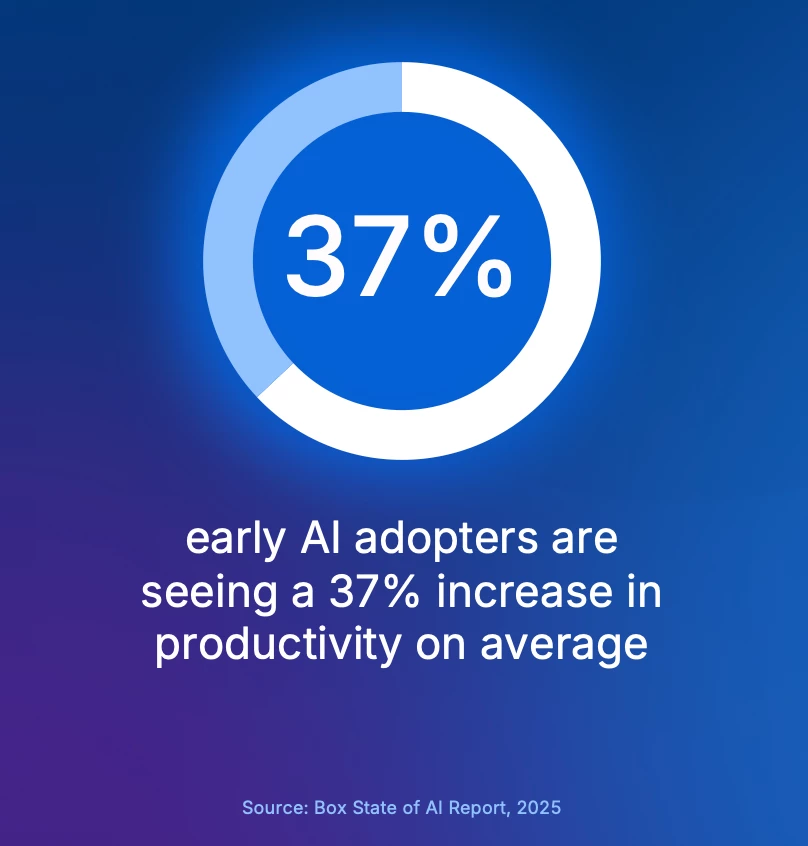 37%

early AI adopters are seeing a 37% increase in productivity on average

Source: Box State of AI Report, 2025